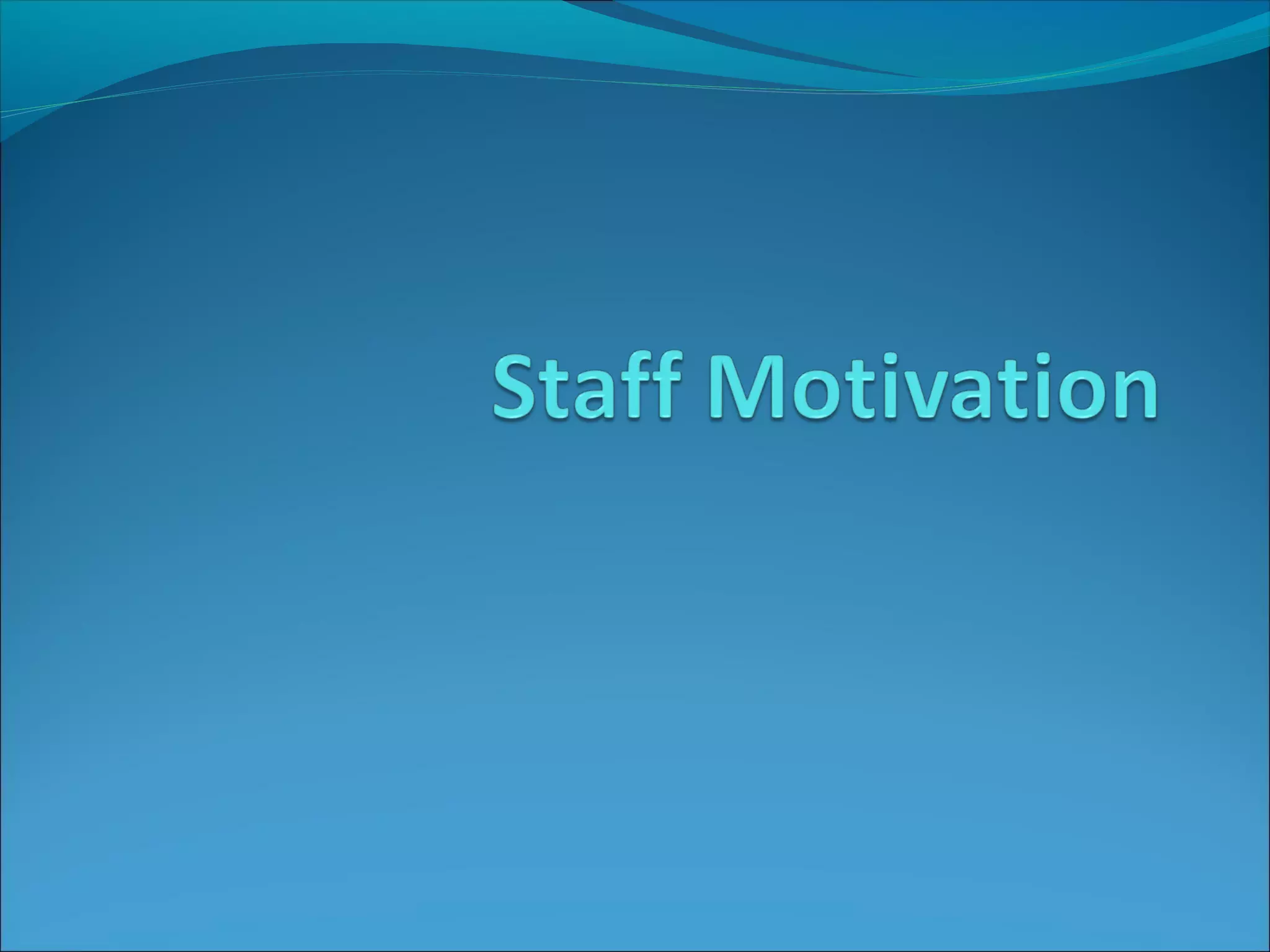 Staff Motivation